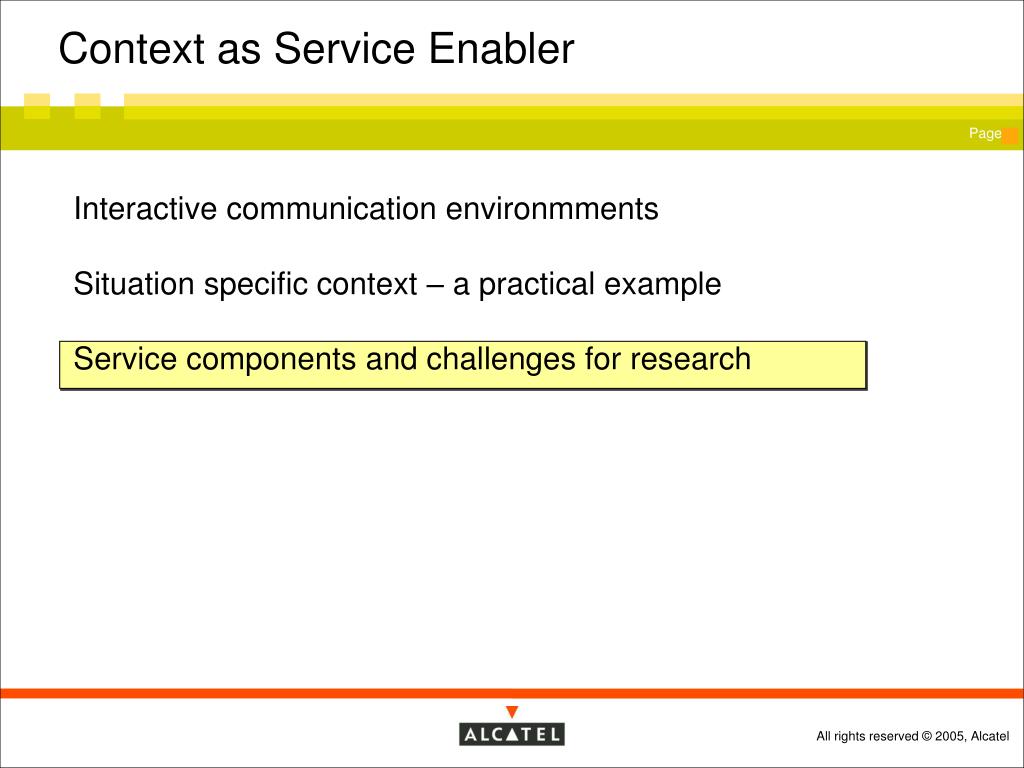 Context as Service Enabler

Page

Interactive communication environmments

Situation specific context – a practical example

Service components and challenges for research

ALCATEL

All rights reserved © 2005, Alcatel